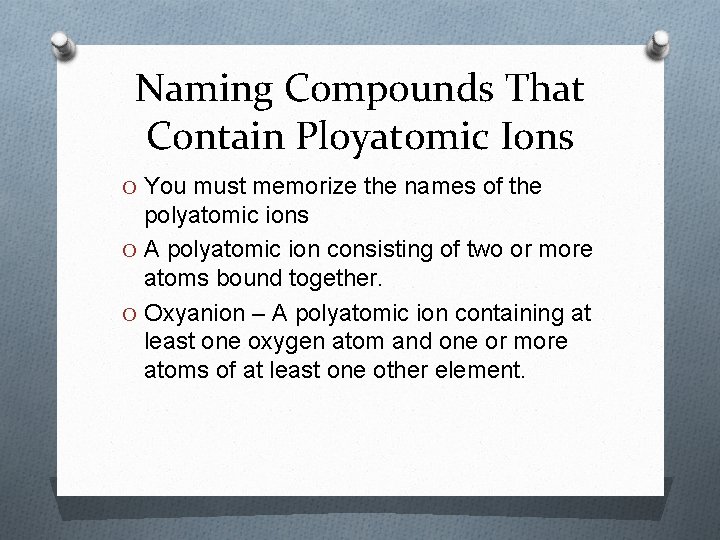 Naming Compounds That Contain Ployatomic Ions

O You must memorize the names of the polyatomic ions

O A polyatomic ion consisting of two or more atoms bound together.

O Oxyanion – A polyatomic ion containing at least one oxygen atom and one or more atoms of at least one other element.